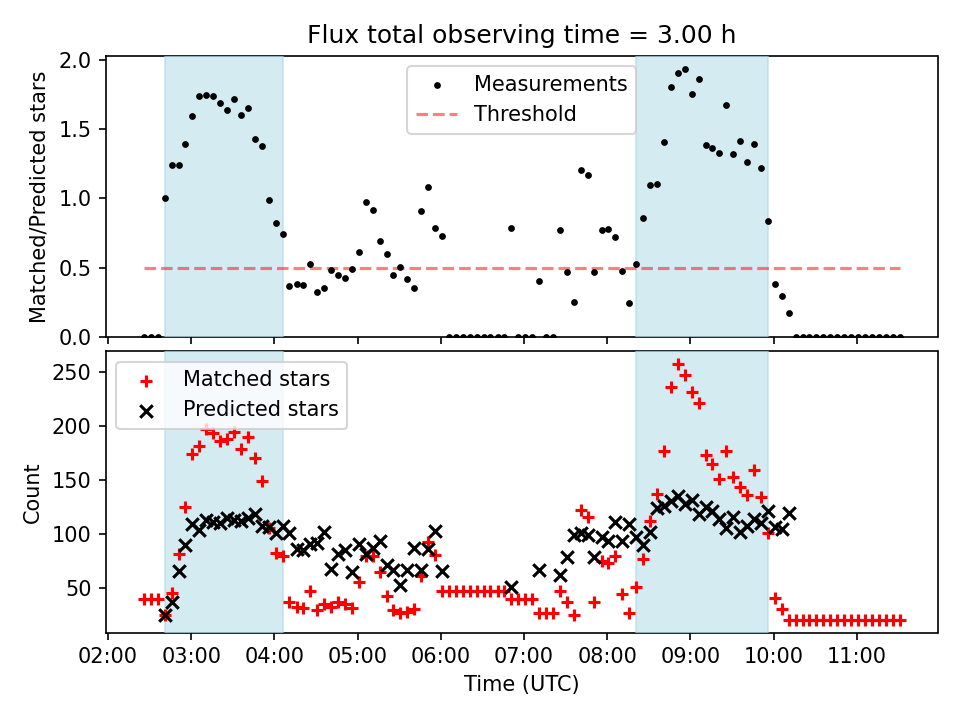 Flux total observing time = 3.00 h

Matched/Predicted stars

2.0
1.5
1.0
0.5
0.0

Measurements
Threshold

Count

250
200
150
100
50

Matched stars
Predicted stars

02:00 03:00 04:00 05:00 06:00 07:00 08:00 09:00 10:00 11:00

Time (UTC)